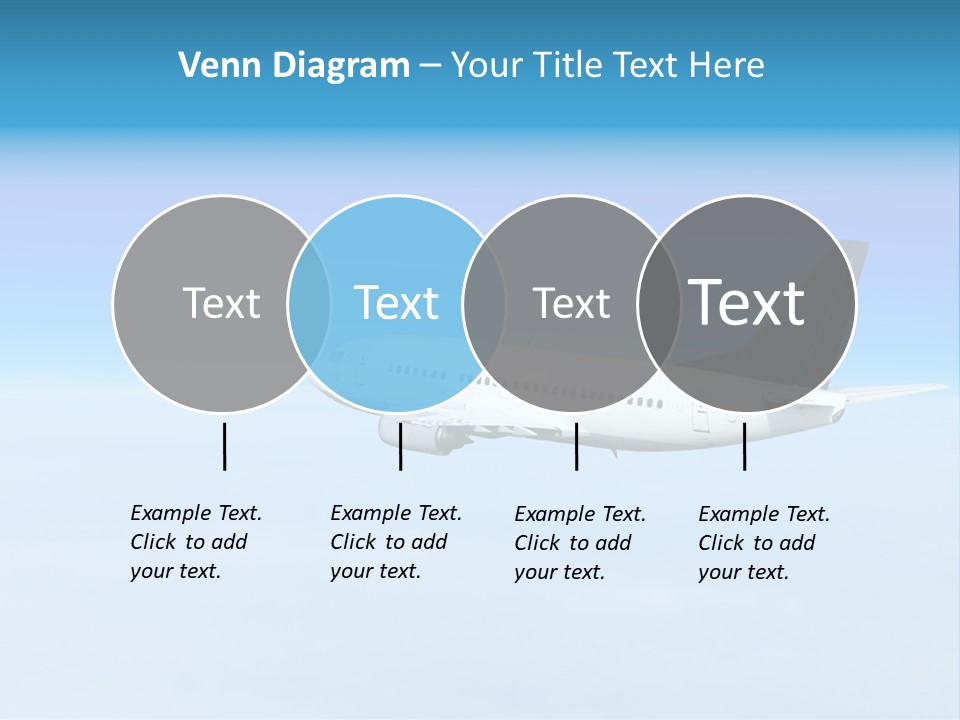 Venn Diagram – Your Title Text Here

Text

Text

Text

Text

Example Text. Click to add your text.

Example Text. Click to add your text.

Example Text. Click to add your text.

Example Text. Click to add your text.